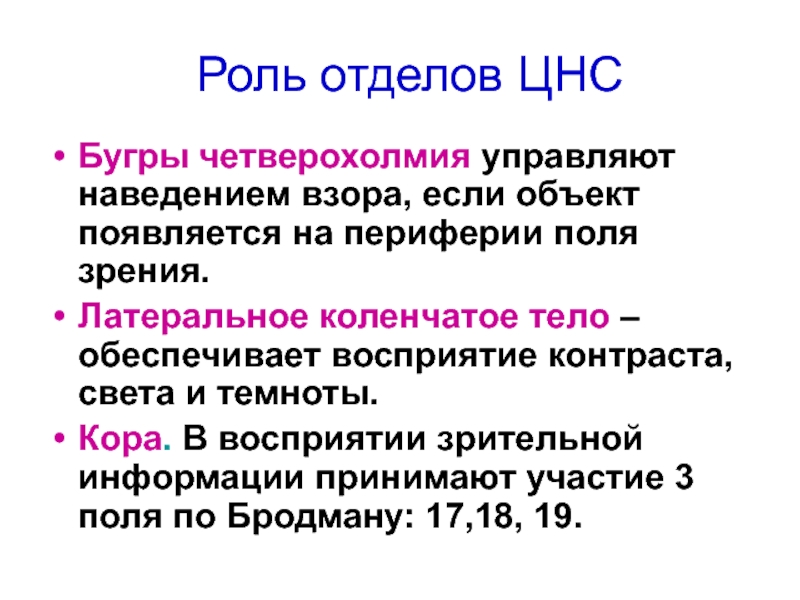 Роль отделов ЦНС

• Бугры четверохолмия управляют наведением взора, если объект появляется на периферии поля зрения.

• Латеральное коленчатое тело – обеспечивает восприятие контраста, света и темноты.

• Кора. В восприятии зрительной информации принимают участие 3 поля по Бродману: 17,18, 19.